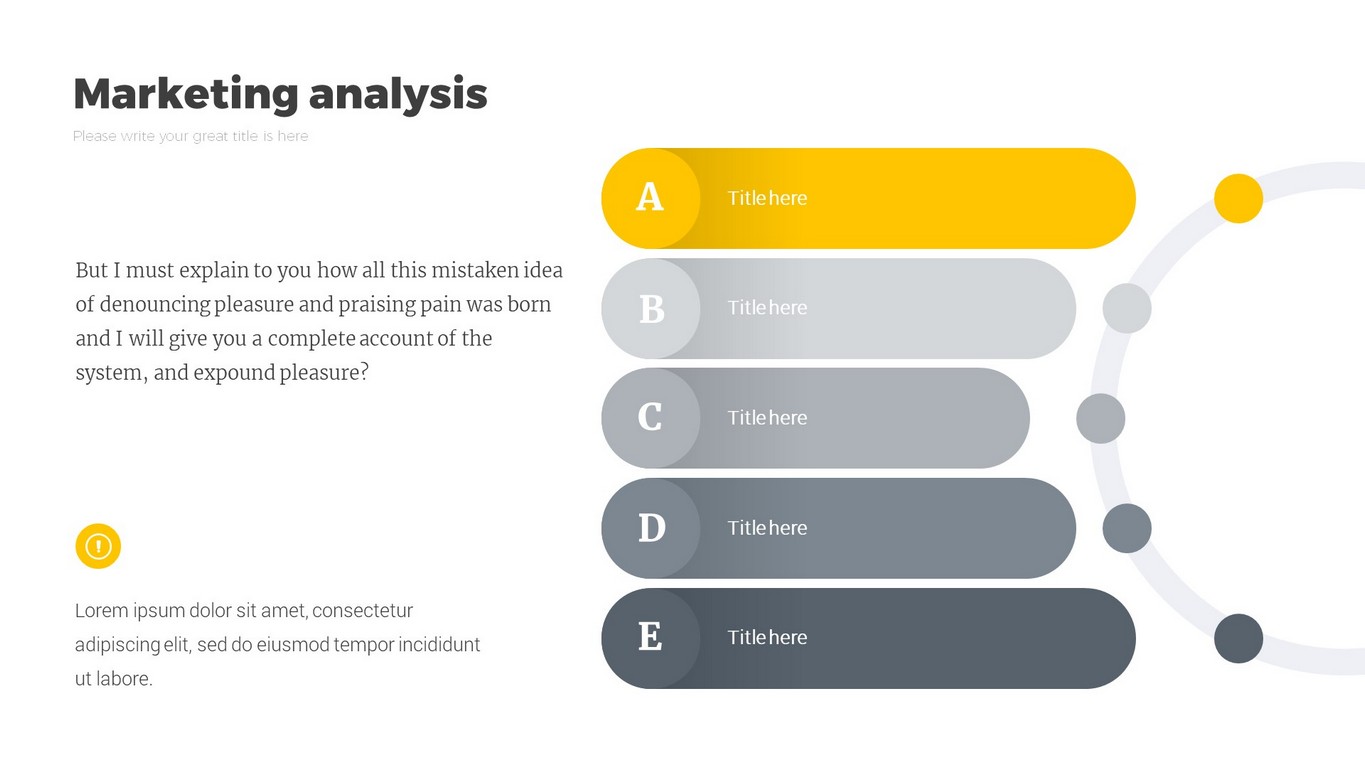 Marketing analysis

Please write your great title is here

But I must explain to you how all this mistaken idea of denouncing pleasure and praising pain was born and I will give you a complete account of the system, and expound pleasure?

Lorem ipsum dolor sit amet, consectetur adipiscing elit, sed do eiusmod tempor incididunt ut labore.

A Title here

B Title here

C Title here

D Title here

E Title here